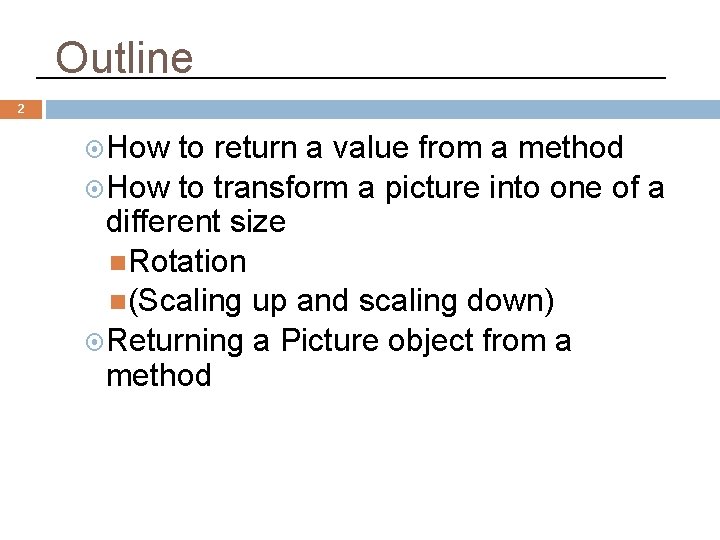 Outline

2

How to return a value from a method

How to transform a picture into one of a different size

Rotation

(Scaling up and scaling down)

Returning a Picture object from a method